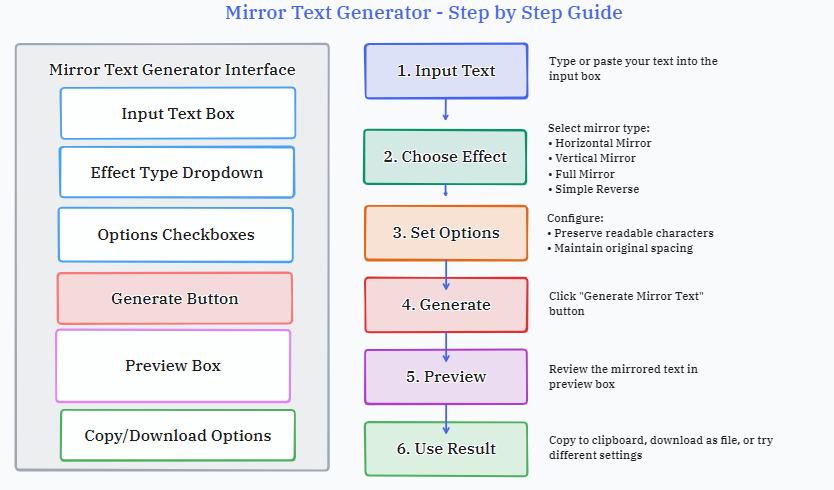 Mirror Text Generator - Step by Step Guide

Mirror Text Generator Interface

Input Text Box

Effect Type Dropdown

Options Checkboxes

Generate Button

Preview Box

Copy/Download Options

1. Input Text

Type or paste your text into the input box

2. Choose Effect

Select mirror type:
• Horizontal Mirror
• Vertical Mirror
• Full Mirror
• Simple Reverse

3. Set Options

Configure:
• Preserve readable characters
• Maintain original spacing

4. Generate

Click "Generate Mirror Text" button

5. Preview

Review the mirrored text in preview box

6. Use Result

Copy to clipboard, download as file, or try different settings